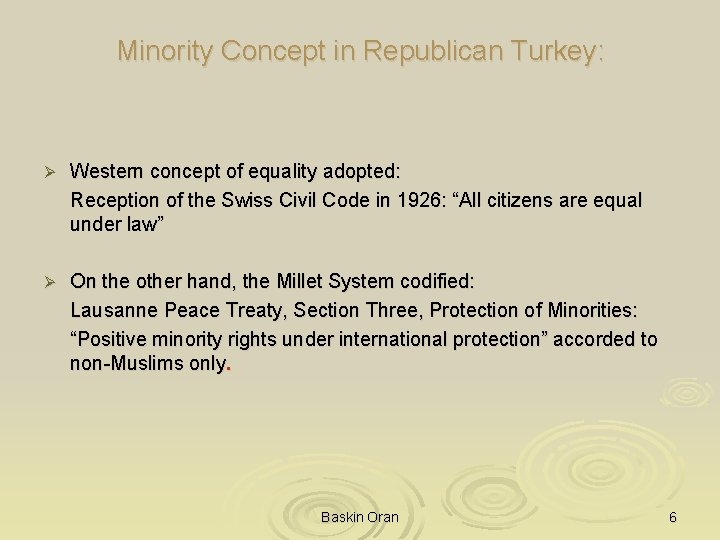 Minority Concept in Republican Turkey:

➢ Western concept of equality adopted:

Reception of the Swiss Civil Code in 1926: “All citizens are equal under law”

➢ On the other hand, the Millet System codified:

Lausanne Peace Treaty, Section Three, Protection of Minorities:

“Positive minority rights under international protection” accorded to non-Muslims only.

Baskin Oran

6